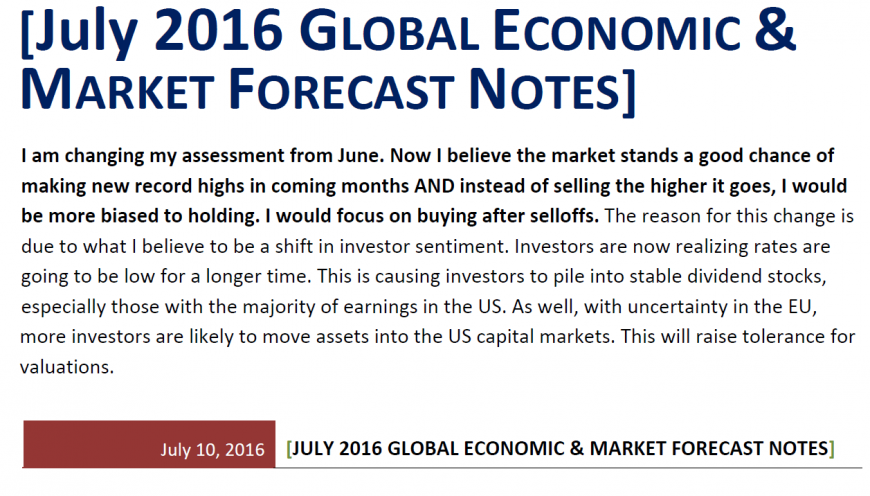 [July 2016 GLOBAL ECONOMIC & MARKET FORECAST NOTES]

I am changing my assessment from June. Now I believe the market stands a good chance of making new record highs in coming months AND instead of selling the higher it goes, I would be more biased to holding. I would focus on buying after selloffs. The reason for this change is due to what I believe to be a shift in investor sentiment. Investors are now realizing rates are going to be low for a longer time. This is causing investors to pile into stable dividend stocks, especially those with the majority of earnings in the US. As well, with uncertainty in the EU, more investors are likely to move assets into the US capital markets. This will raise tolerance for valuations.

July 10, 2016 [JULY 2016 GLOBAL ECONOMIC & MARKET FORECAST NOTES]